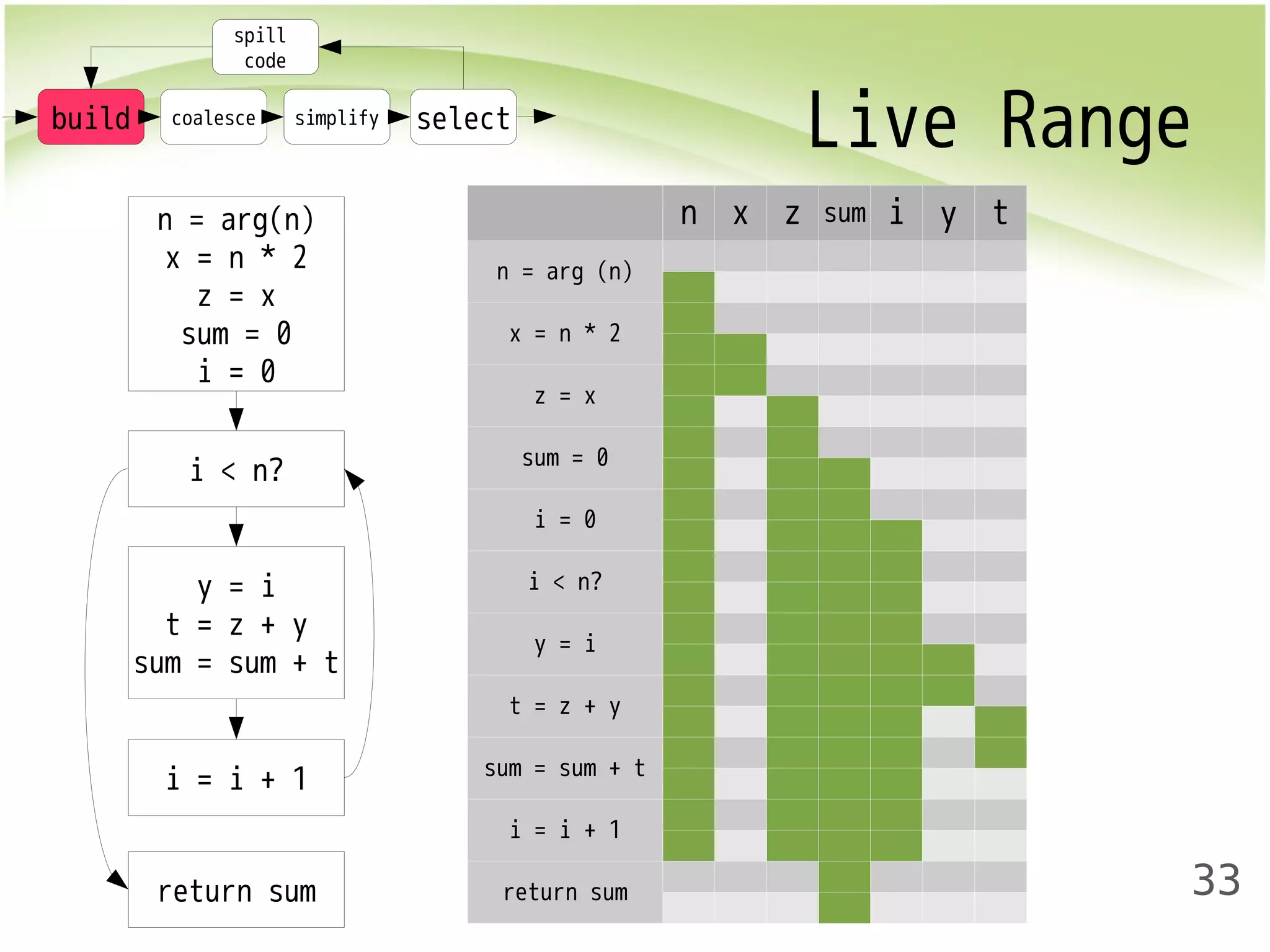 spill code

build coalesce simplify select

Live Range

n = arg(n)
x = n * 2
z = x
sum = 0
i = 0

i < n?

y = i
t = z + y
sum = sum + t

i = i + 1

return sum

| | n | x | z | sum | i | y | t |
|---|---|---|---|---|---|---|---|
| n = arg (n) | | | | | | | |
| x = n * 2 | | | | | | | |
| z = x | | | | | | | |
| sum = 0 | | | | | | | |
| i = 0 | | | | | | | |
| i < n? | | | | | | | |
| y = i | | | | | | | |
| t = z + y | | | | | | | |
| sum = sum + t | | | | | | | |
| i = i + 1 | | | | | | | |
| return sum | | | | | | | |

33